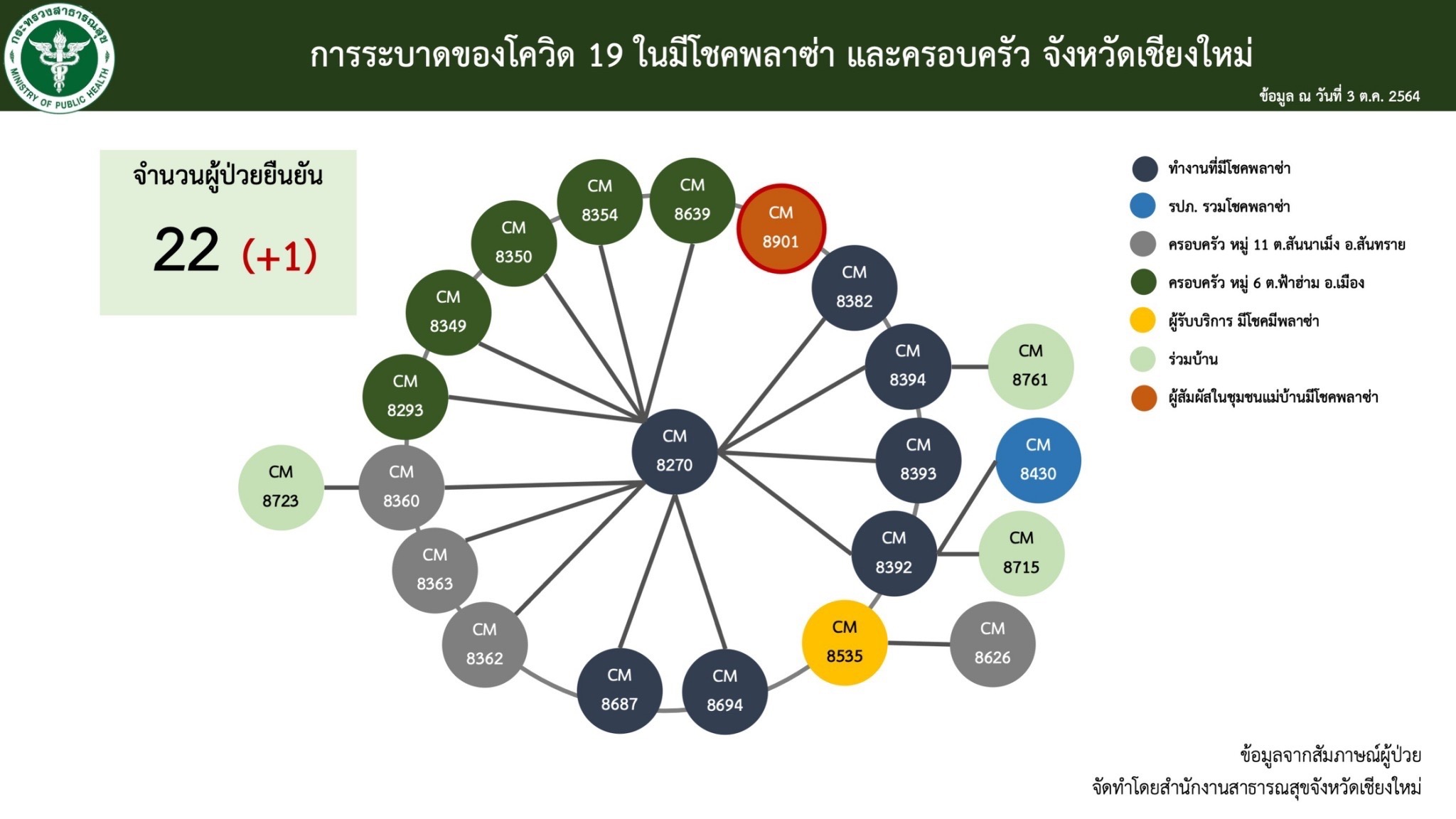 กระทรวงสาธารณสุข
MINISTRY OF PUBLIC HEALTH

การระบาดของโควิด 19 ในมีโชคพลาซ่า และครอบครัว จังหวัดเชียงใหม่

ข้อมูล ณ วันที่ 3 ต.ค. 2564

จำนวนผู้ป่วยยืนยัน

22 (+1)

CM 8354
CM 8639
CM 8901
CM 8350
CM 8382
CM 8349
CM 8394
CM 8761
CM 8293
CM 8270
CM 8393
CM 8430
CM 8723
CM 8360
CM 8392
CM 8715
CM 8363
CM 8362
CM 8535
CM 8626
CM 8687
CM 8694

ทำงานที่มีโชคพลาซ่า
รปภ. รวมโชคพลาซ่า
ครอบครัว หมู่ 11 ต.สันนาเม็ง อ.สันทราย
ครอบครัว หมู่ 6 ต.ฟ้าฮ่าม อ.เมือง
ผู้รับบริการ มีโชคมีพลาซ่า
ร่วมบ้าน
ผู้สัมผัสในชุมชนแม่บ้านมีโชคพลาซ่า

ข้อมูลจากสัมภาษณ์ผู้ป่วย
จัดทำโดยสำนักงานสาธารณสุขจังหวัดเชียงใหม่